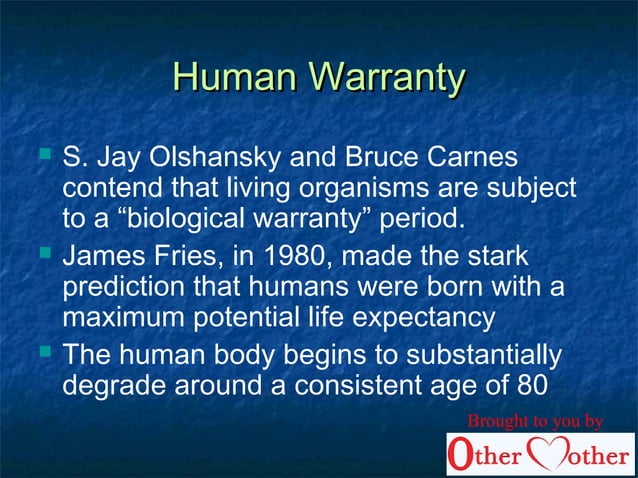 Human Warranty

- S. Jay Olshansky and Bruce Carnes contend that living organisms are subject to a “biological warranty” period.
- James Fries, in 1980, made the stark prediction that humans were born with a maximum potential life expectancy
- The human body begins to substantially degrade around a consistent age of 80

Brought to you by
Other Mother